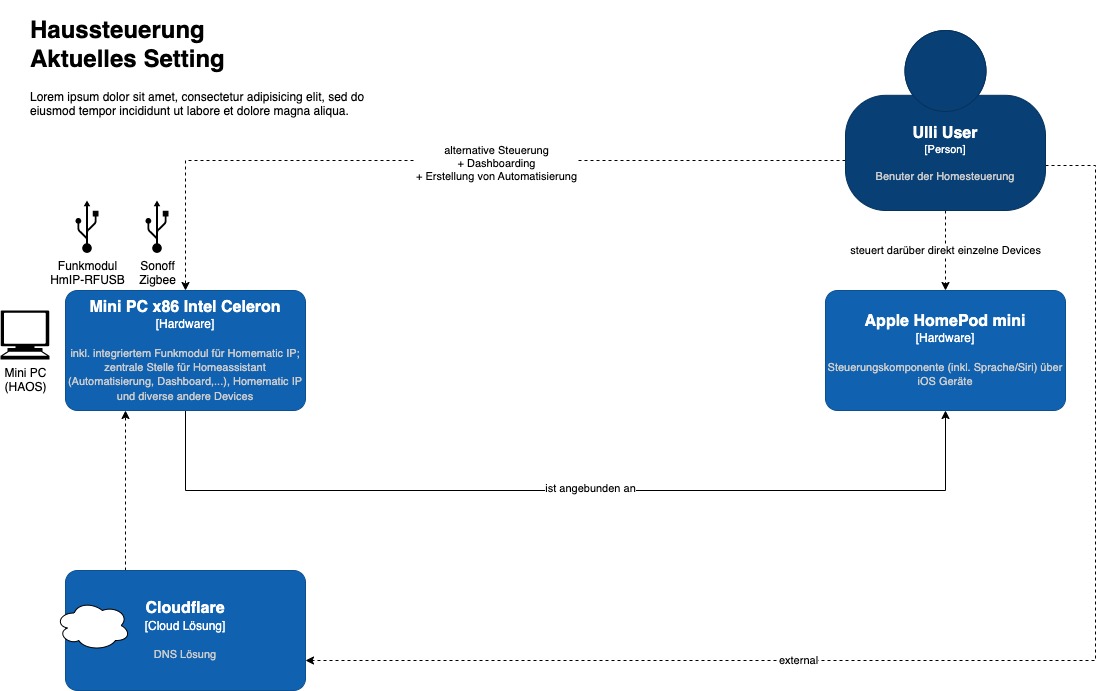 Haussteuerung
Aktuelles Setting

Lorem ipsum dolor sit amet, consectetur adipisicing elit, sed do eiusmod tempor incididunt ut labore et dolore magna aliqua.

alternative Steuerung
+ Dashboarding
+ Erstellung von Automatisierung

Ulli User
[Person]
Benuter der Homesteuerung

Funkmodul
HmIP-RFUSB

Sonoff
Zigbee

steuert darüber direkt einzelne Devices

Mini PC
(HAOS)

Mini PC x86 Intel Celeron
[Hardware]
inkl. integriertem Funkmodul für Homematic IP; zentrale Stelle für Homeassistant (Automatisierung, Dashboard,...), Homematic IP und diverse andere Devices

Apple HomePod mini
[Hardware]
Steuerungskomponente (inkl. Sprache/Siri) über iOS Geräte

ist angebunden an

Cloudflare
[Cloud Lösung]
DNS Lösung

external